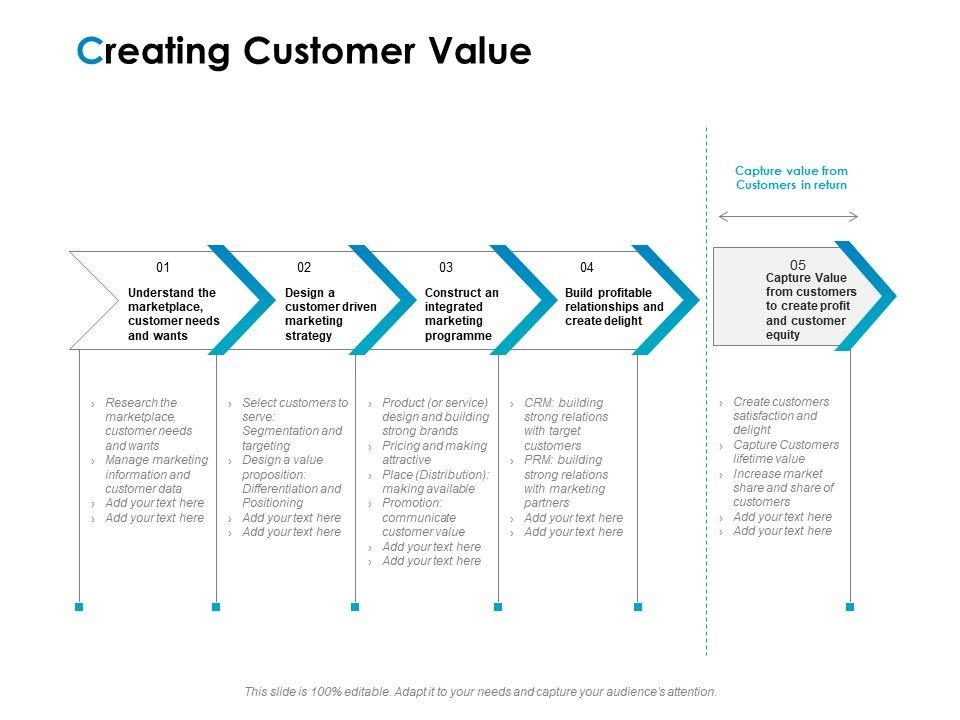 Creating Customer Value

Capture value from Customers in return

01
Understand the marketplace, customer needs and wants

02
Design a customer driven marketing strategy

03
Construct an integrated marketing programme

04
Build profitable relationships and create delight

05
Capture Value from customers to create profit and customer equity

› Research the marketplace, customer needs and wants
› Manage marketing information and customer data
› Add your text here
› Add your text here

› Select customers to serve: Segmentation and targeting
› Design a value proposition: Differentiation and Positioning
› Add your text here
› Add your text here

› Product (or service) design and building strong brands
› Pricing and making attractive
› Place (Distribution): making available
› Promotion: communicate customer value
› Add your text here
› Add your text here

› CRM: building strong relations with target customers
› PRM: building strong relations with marketing partners
› Add your text here
› Add your text here

› Create customers satisfaction and delight
› Capture Customers lifetime value
› Increase market share and share of customers
› Add your text here
› Add your text here

This slide is 100% editable. Adapt it to your needs and capture your audience's attention.